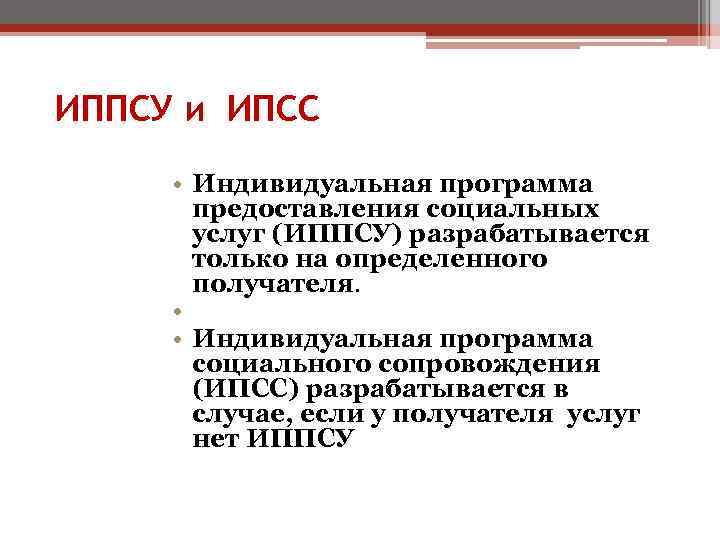 ИППСУ и ИПСС

• Индивидуальная программа предоставления социальных услуг (ИППСУ) разрабатывается только на определенного получателя.
•
• Индивидуальная программа социального сопровождения (ИПСС) разрабатывается в случае, если у получателя услуг нет ИППСУ